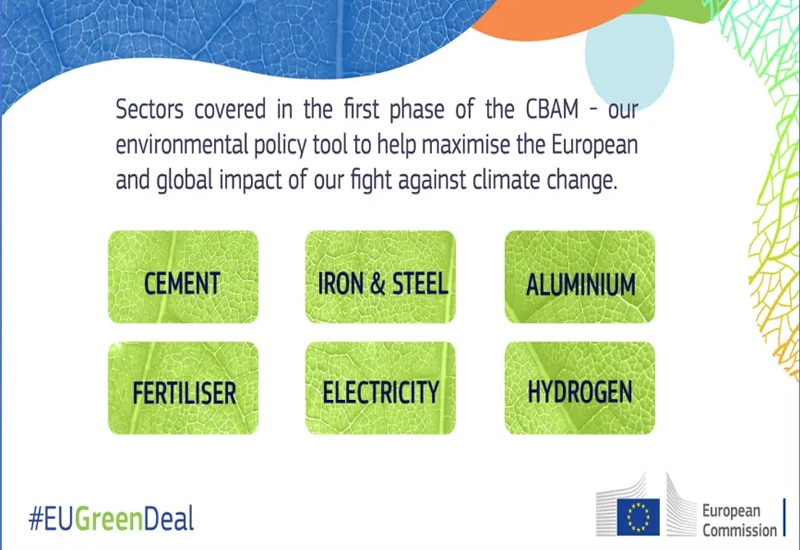 Sectors covered in the first phase of the CBAM - our environmental policy tool to help maximise the European and global impact of our fight against climate change.

CEMENT

IRON & STEEL

ALUMINIUM

FERTILISER

ELECTRICITY

HYDROGEN

#EUGreenDeal

European Commission